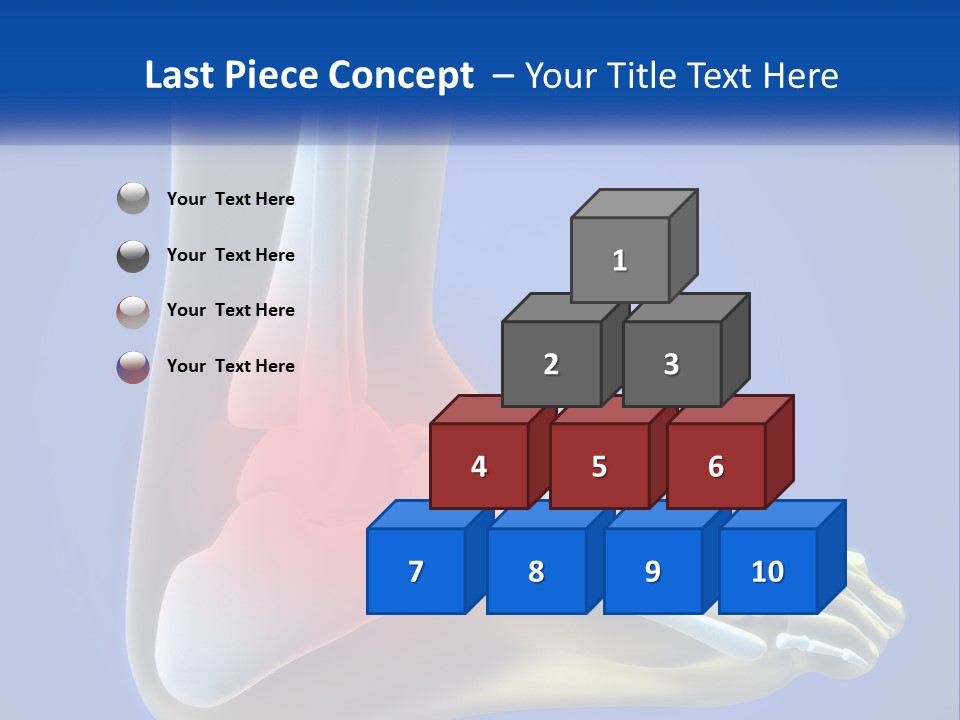 Last Piece Concept – Your Title Text Here

Your Text Here

Your Text Here

Your Text Here

Your Text Here

1

2 3

4 5 6

7 8 9 10